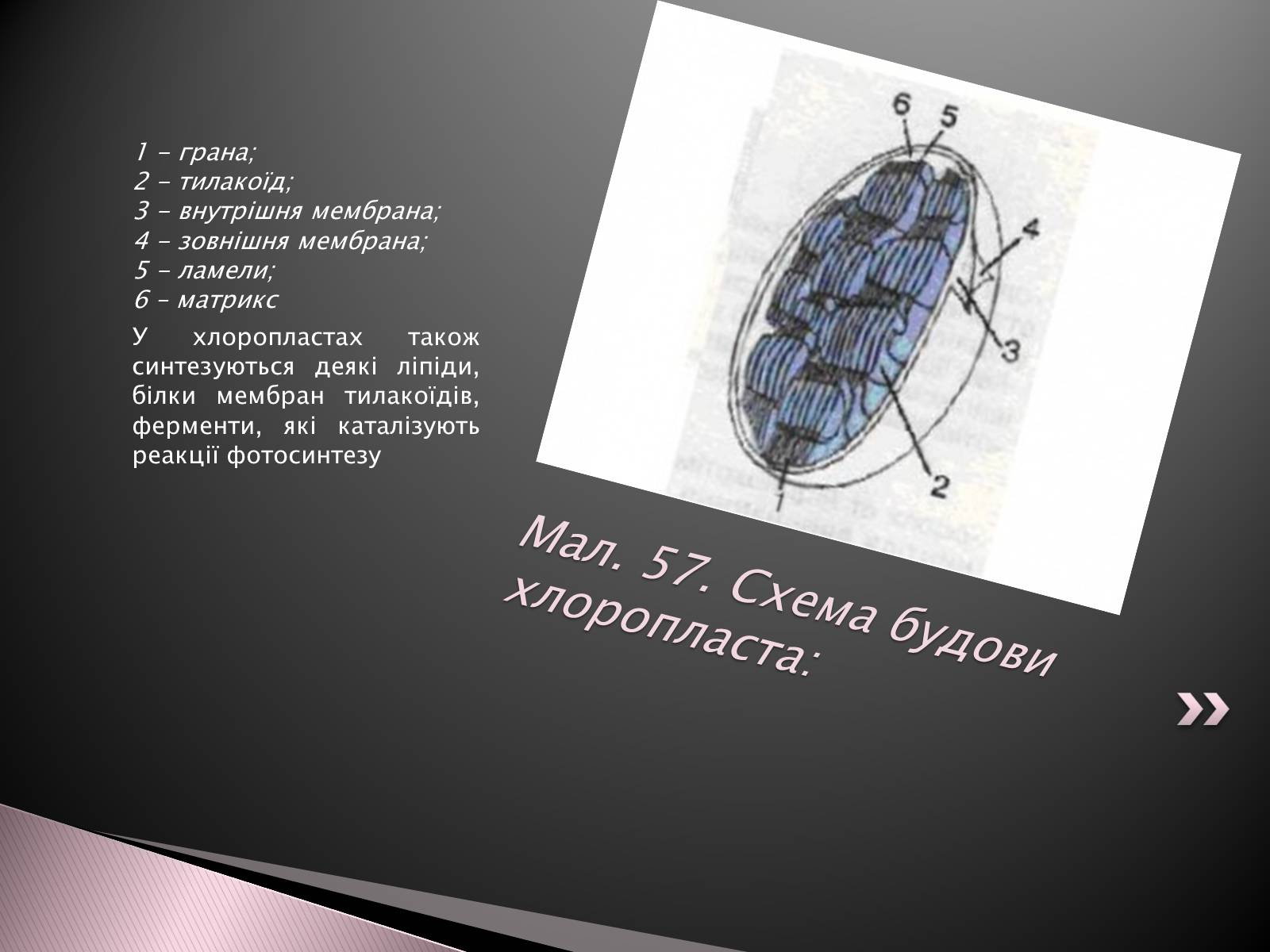 1 - грана;
2 - тилакоїд;
3 - внутрішня мембрана;
4 - зовнішня мембрана;
5 - ламели;
6 - матрикс

У хлоропластах також синтезуються деякі ліпіди, білки мембран тилакоїдів, ферменти, які каталізують реакції фотосинтезу

6 5 4 3 2 1

Мал. 57. Схема будови хлоропласта: